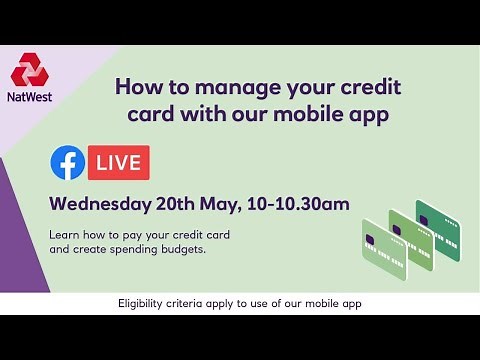 NatWest

How to manage your credit card with our mobile app

f LIVE

Wednesday 20th May, 10-10.30am

Learn how to pay your credit card and create spending budgets.

Eligibility criteria apply to use of our mobile app